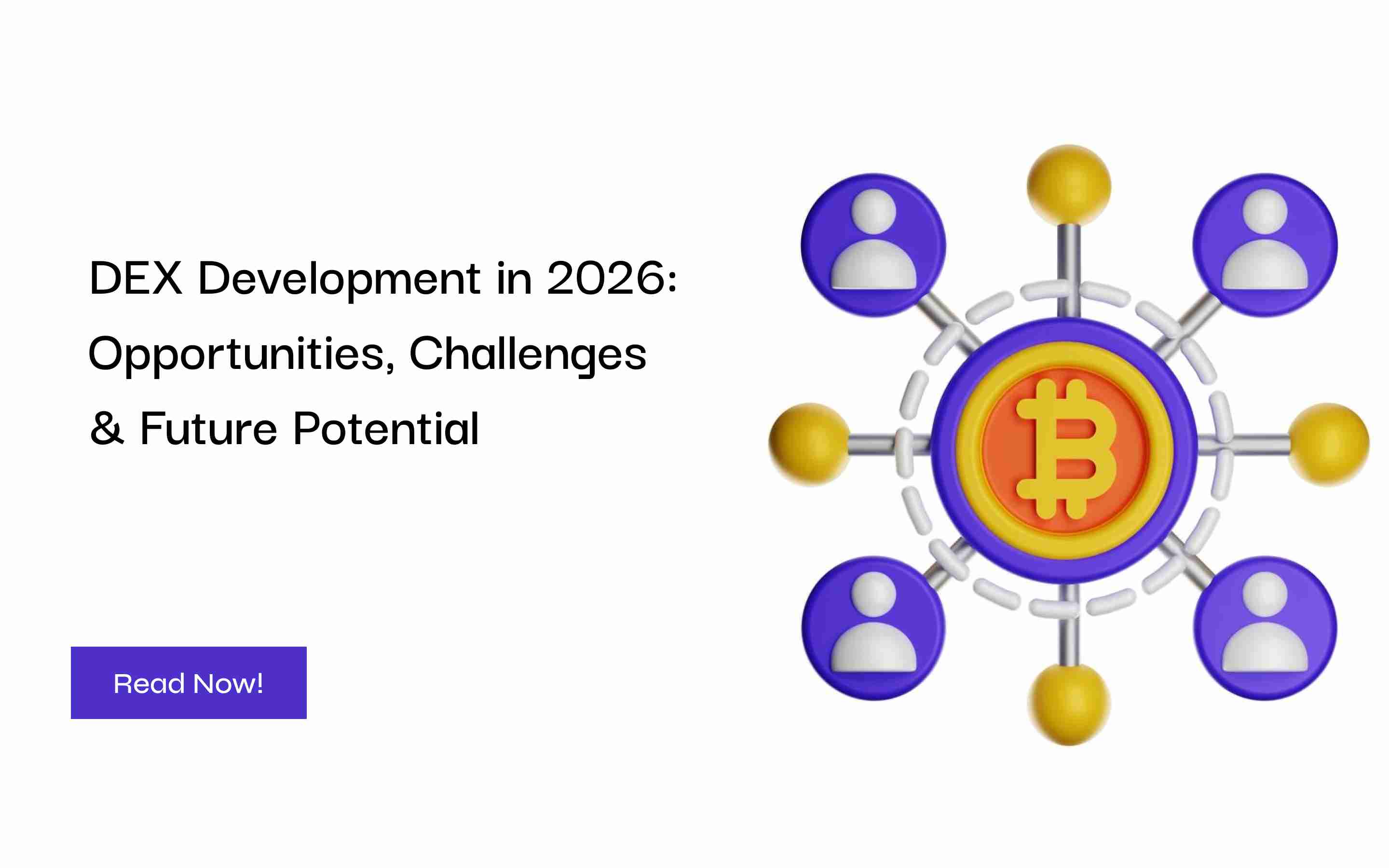 DEX Development in 2026: Opportunities, Challenges & Future Potential

Read Now!